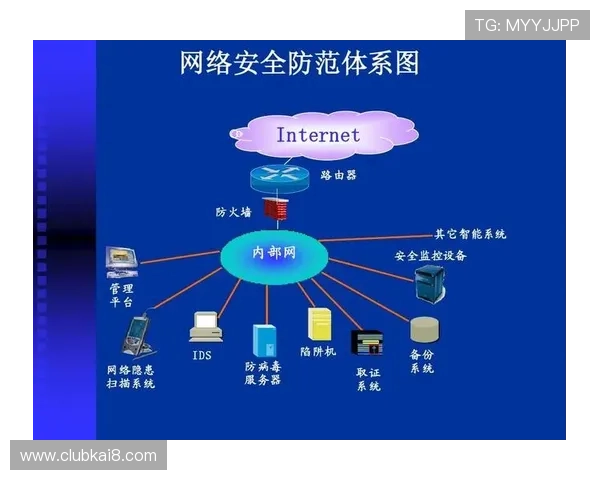 TG: MYYJJPP

网络安全防范体系图

Internet

路由器

防火墙

内部网

其它智能系统

安全监控设备

管理平台

网络隐患扫描系统

IDS

防病毒服务器

陷阱机

取证系统

备份系统

www.clubkai8.com